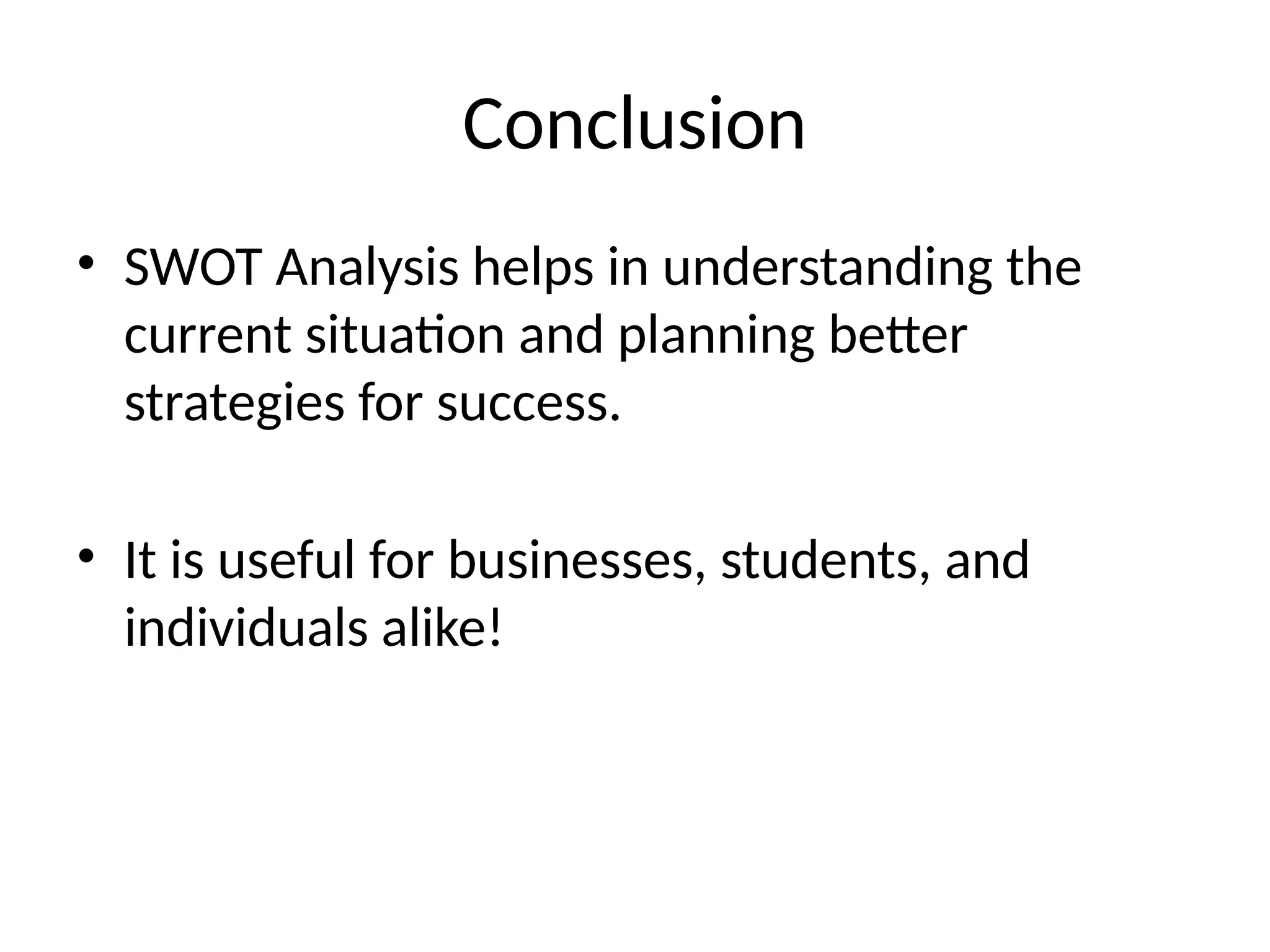 Conclusion

• SWOT Analysis helps in understanding the current situation and planning better strategies for success.

• It is useful for businesses, students, and individuals alike!